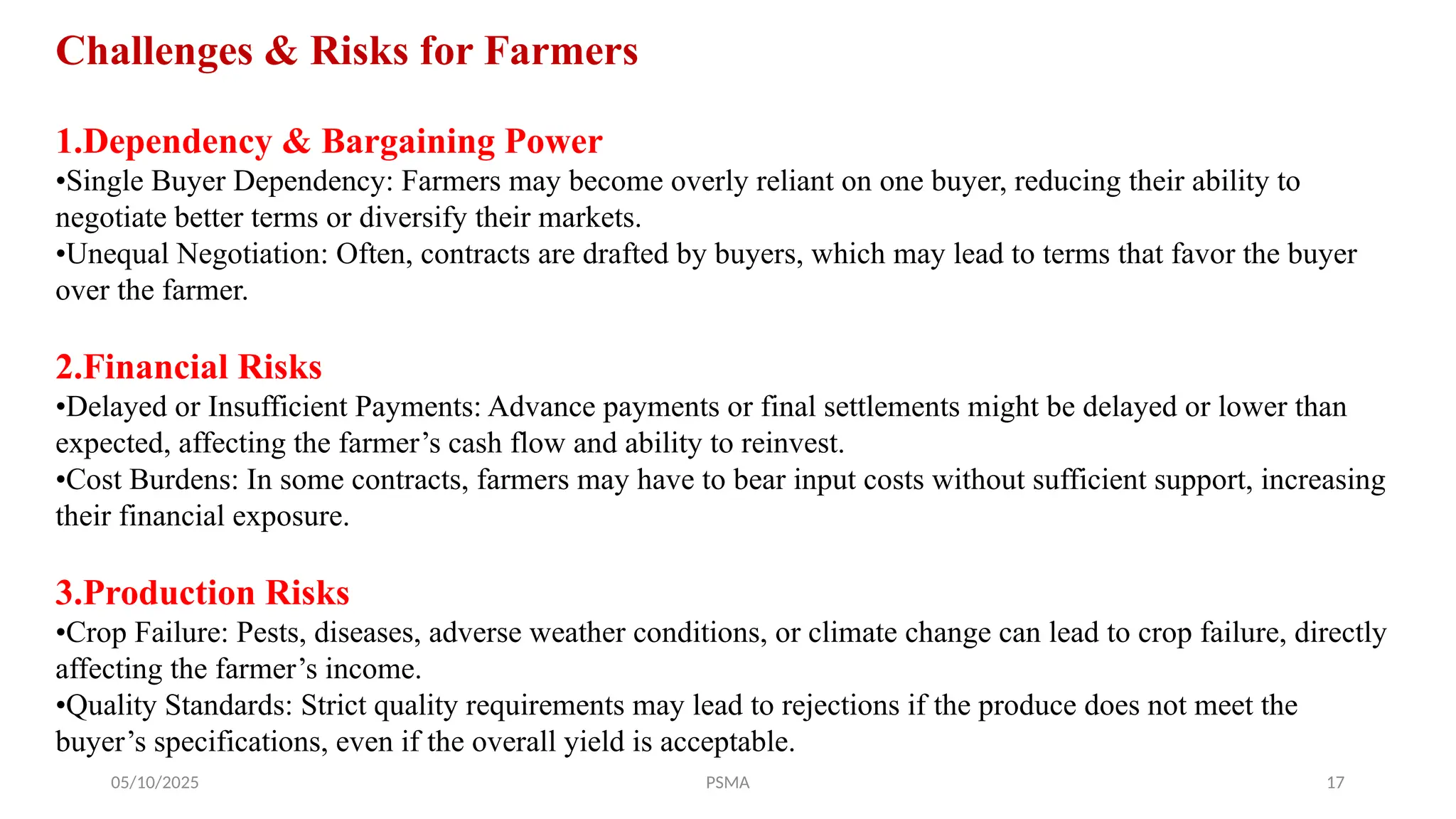 Challenges & Risks for Farmers

1.Dependency & Bargaining Power
•Single Buyer Dependency: Farmers may become overly reliant on one buyer, reducing their ability to negotiate better terms or diversify their markets.
•Unequal Negotiation: Often, contracts are drafted by buyers, which may lead to terms that favor the buyer over the farmer.

2.Financial Risks
•Delayed or Insufficient Payments: Advance payments or final settlements might be delayed or lower than expected, affecting the farmer’s cash flow and ability to reinvest.
•Cost Burdens: In some contracts, farmers may have to bear input costs without sufficient support, increasing their financial exposure.

3.Production Risks
•Crop Failure: Pests, diseases, adverse weather conditions, or climate change can lead to crop failure, directly affecting the farmer’s income.
•Quality Standards: Strict quality requirements may lead to rejections if the produce does not meet the buyer’s specifications, even if the overall yield is acceptable.

05/10/2025

PSMA

17